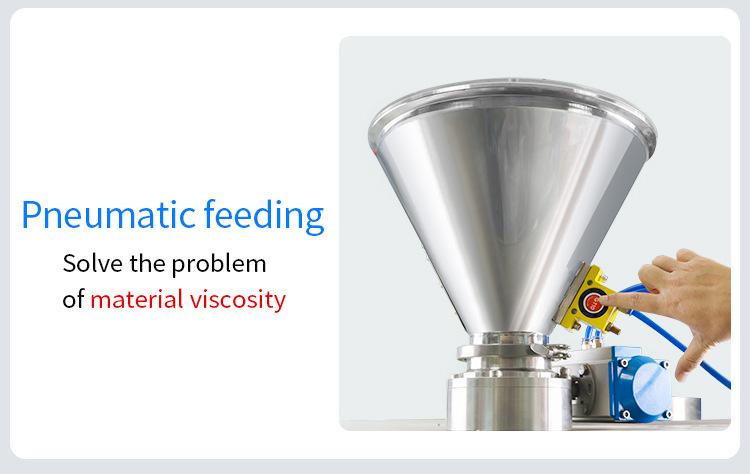 Pneumatic feeding

Solve the problem of material viscosity